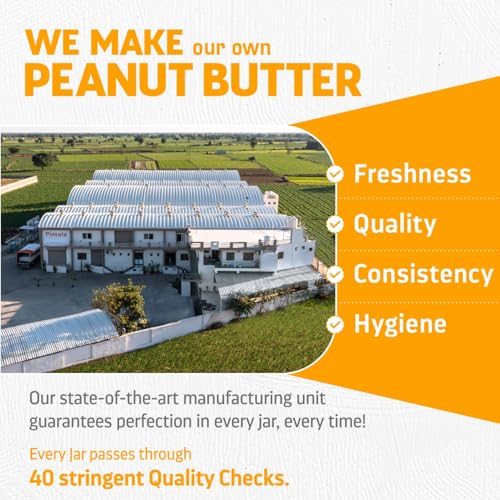 WE MAKE our own
PEANUT BUTTER

Pintola

Freshness

Quality

Consistency

Hygiene

Our state-of-the-art manufacturing unit guarantees perfection in every jar, every time!

Every Jar passes through
40 stringent Quality Checks.